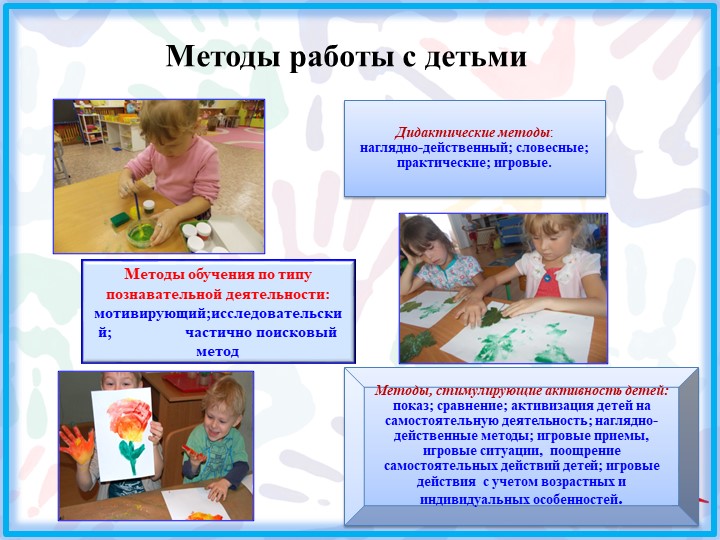 Методы работы с детьми

Дидактические методы: наглядно-действенный; словесные; практические; игровые.

Методы обучения по типу познавательной деятельности: мотивирующий;исследовательский; частично поисковый метод

Методы, стимулирующие активность детей: показ; сравнение; активизация детей на самостоятельную деятельность; наглядно-действенные методы; игровые приемы, игровые ситуации, поощрение самостоятельных действий детей; игровые действия с учетом возрастных и индивидуальных особенностей.